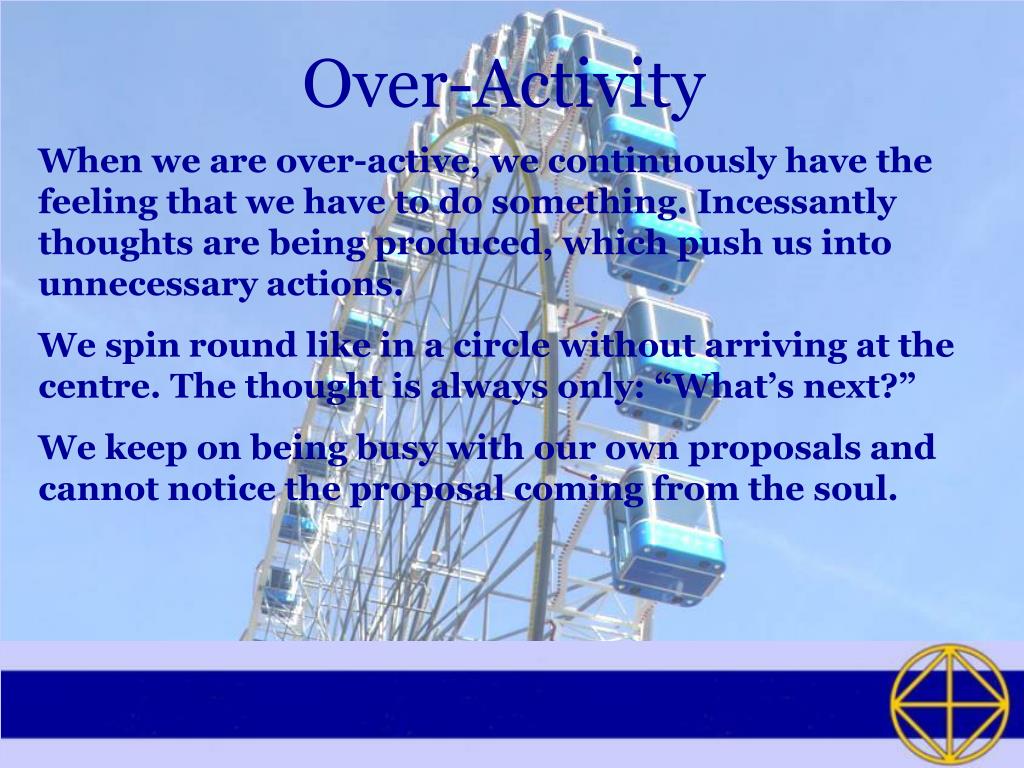 Over-Activity

When we are over-active, we continuously have the feeling that we have to do something. Incessantly thoughts are being produced, which push us into unnecessary actions.

We spin round like in a circle without arriving at the centre. The thought is always only: “What’s next?”

We keep on being busy with our own proposals and cannot notice the proposal coming from the soul.